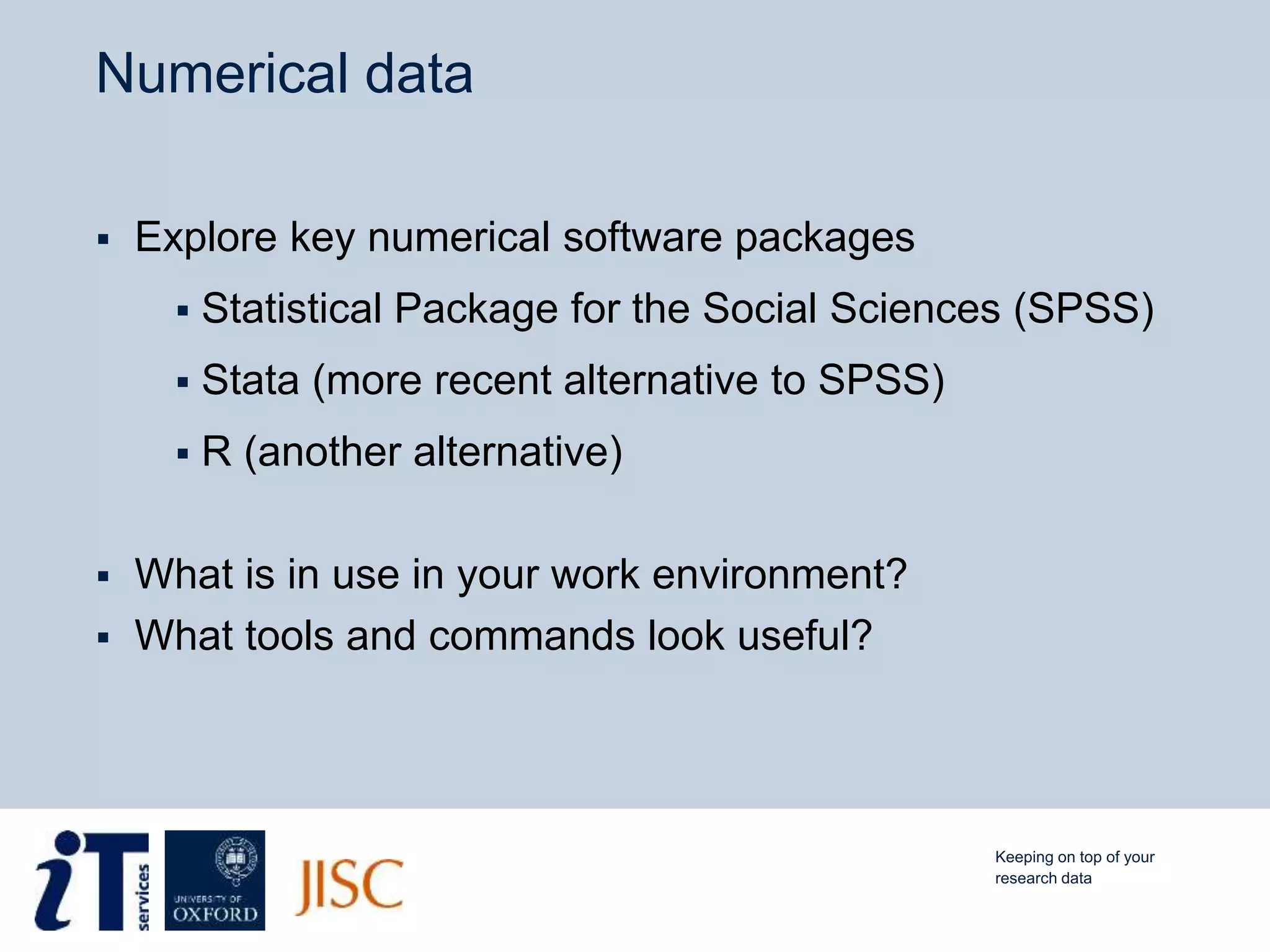 Numerical data

▪ Explore key numerical software packages
 ▪ Statistical Package for the Social Sciences (SPSS)
 ▪ Stata (more recent alternative to SPSS)
 ▪ R (another alternative)

▪ What is in use in your work environment?
▪ What tools and commands look useful?

iT services
UNIVERSITY OF OXFORD
JISC

Keeping on top of your research data